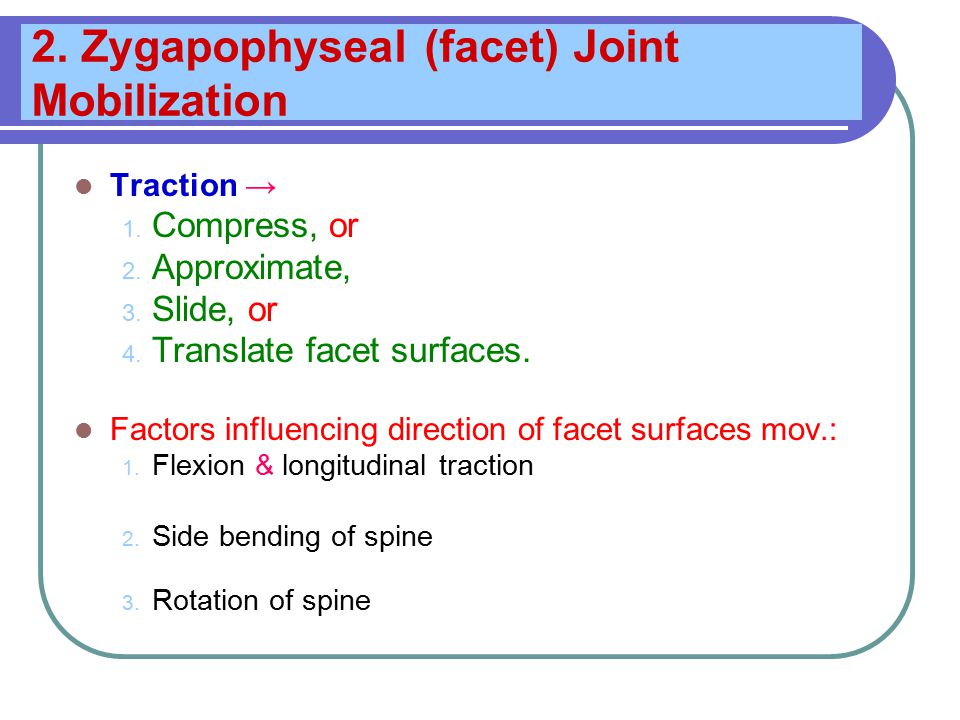 2. Zygapophyseal (facet) Joint Mobilization

- Traction →
  1. Compress, or
  2. Approximate,
  3. Slide, or
  4. Translate facet surfaces.

- Factors influencing direction of facet surfaces mov.:
  1. Flexion & longitudinal traction
  2. Side bending of spine
  3. Rotation of spine